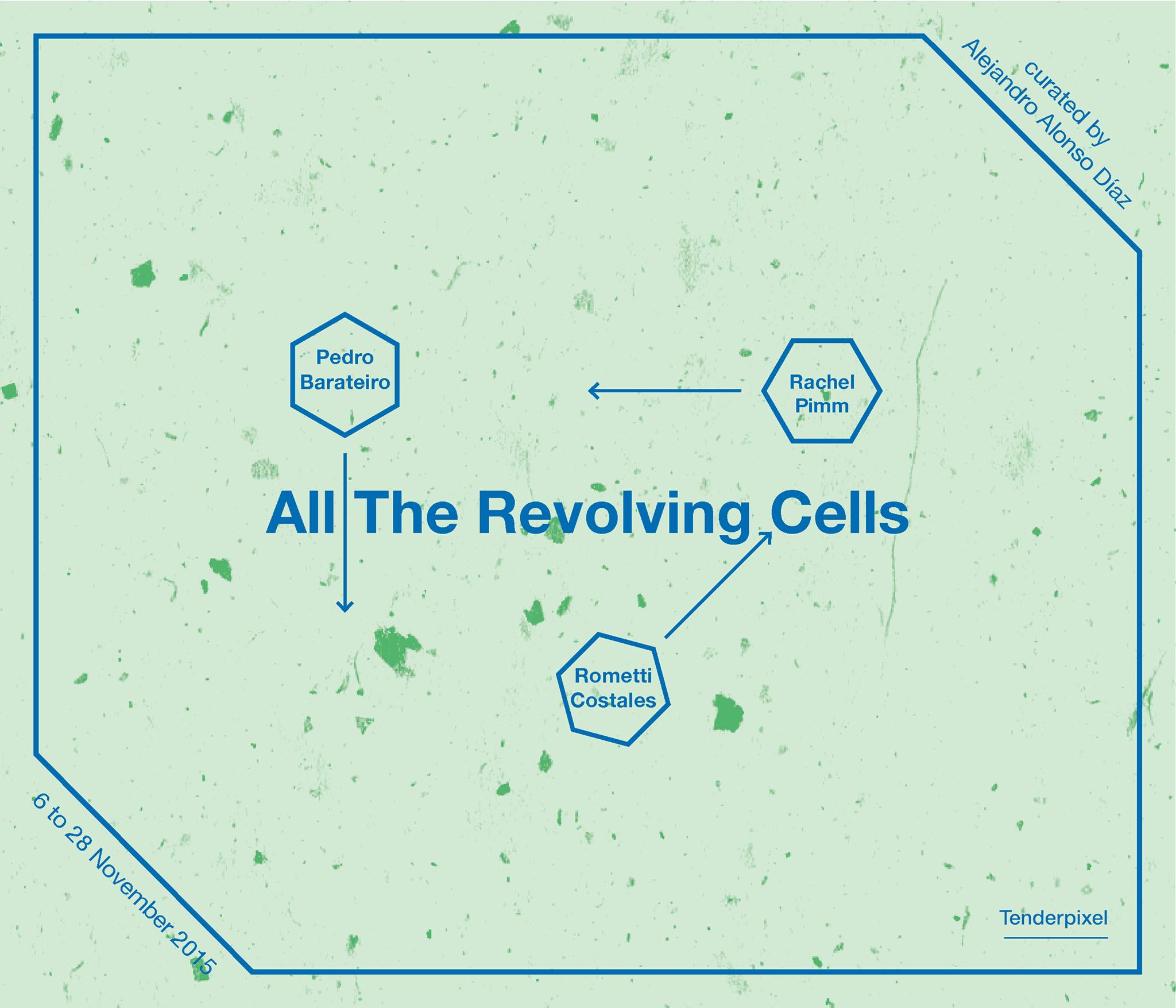 curated by
Alejandro Alonso Díaz

Pedro Barateiro

Rachel Pimm

All The Revolving Cells

Rometti Costales

6 to 28 November 2015

Tenderpixel